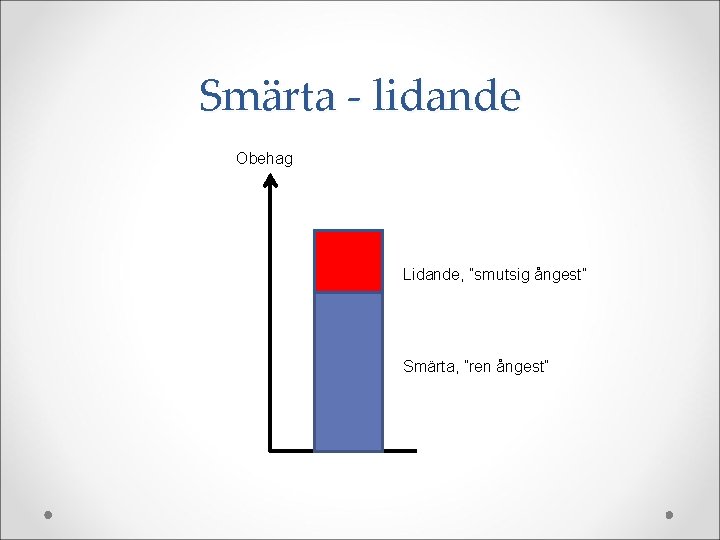 Smärta - lidande

Obehag

Lidande, "smutsig ångest"

Smärta, "ren ångest"